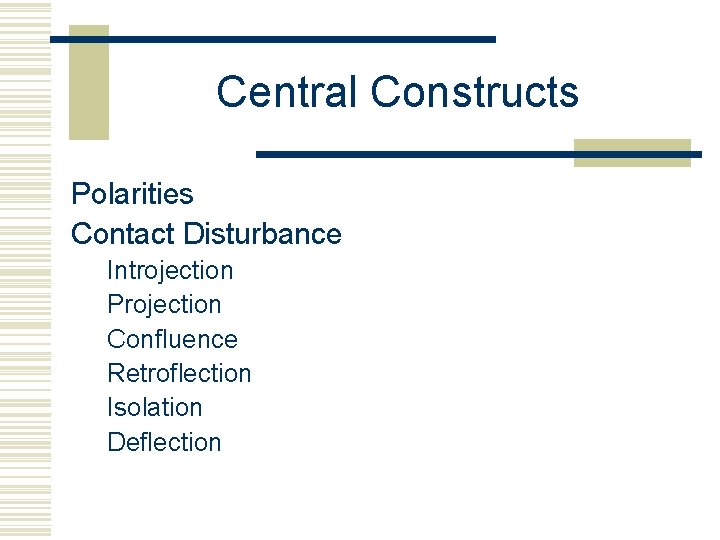 Central Constructs

Polarities
Contact Disturbance
Introjection
Projection
Confluence
Retroflection
Isolation
Deflection